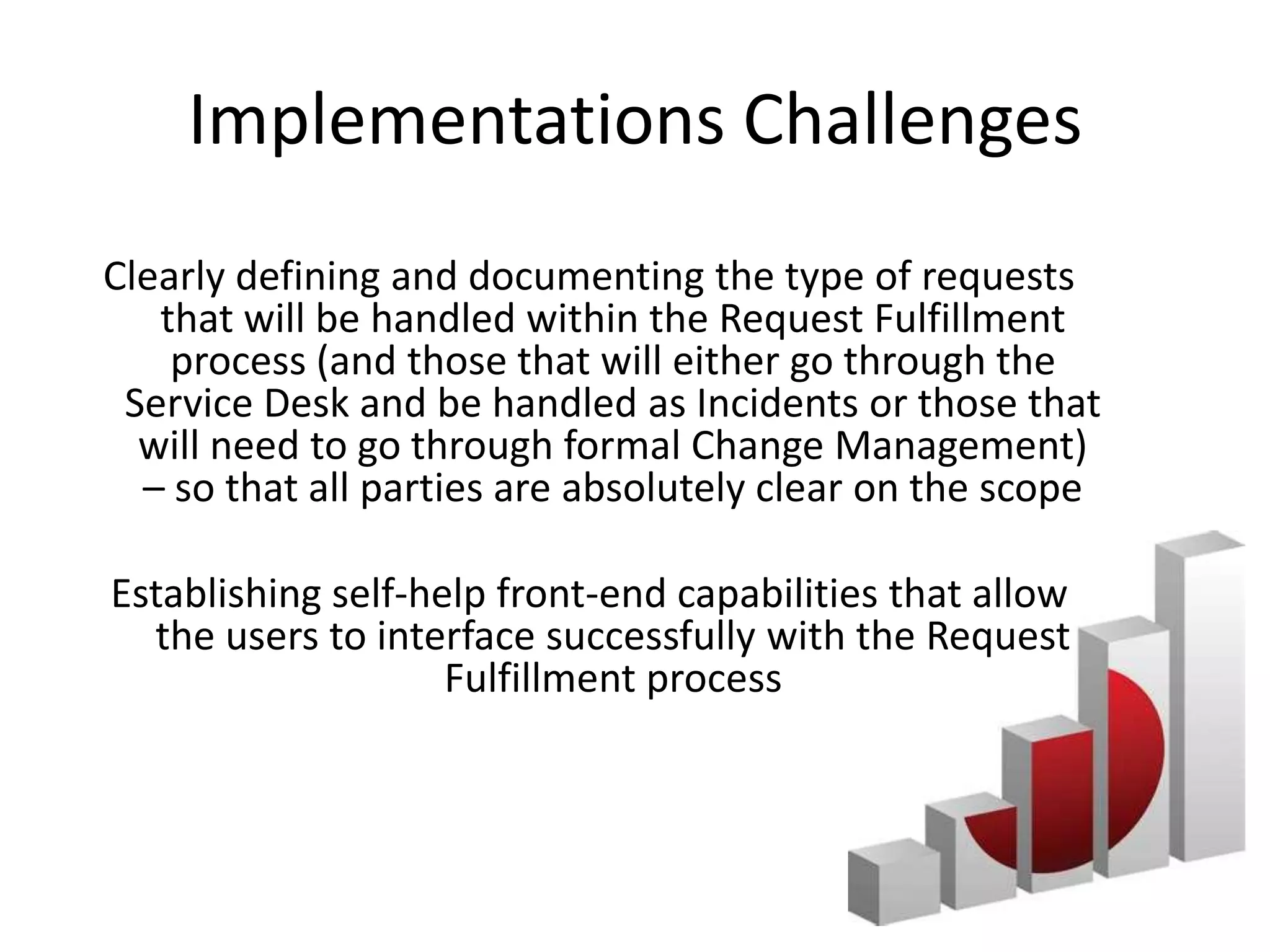 Implementations Challenges

Clearly defining and documenting the type of requests that will be handled within the Request Fulfillment process (and those that will either go through the Service Desk and be handled as Incidents or those that will need to go through formal Change Management) – so that all parties are absolutely clear on the scope

Establishing self-help front-end capabilities that allow the users to interface successfully with the Request Fulfillment process